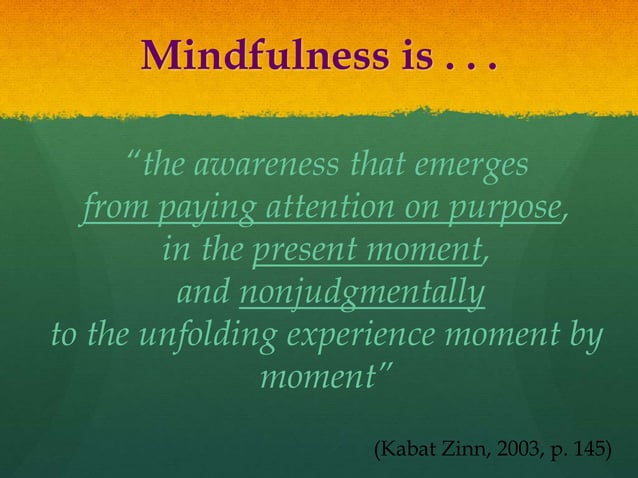 Mindfulness is . . .

"the awareness that emerges from paying attention on purpose, in the present moment, and nonjudgmentally to the unfolding experience moment by moment"

(Kabat Zinn, 2003, p. 145)